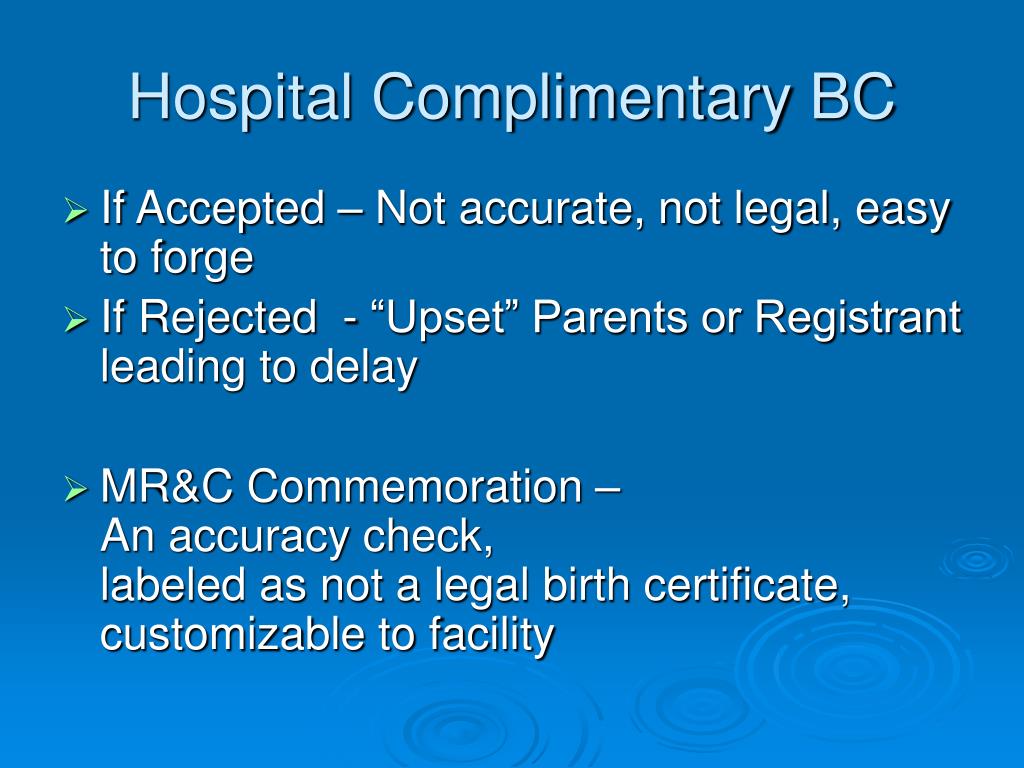 Hospital Complimentary BC

➢ If Accepted – Not accurate, not legal, easy to forge

➢ If Rejected - “Upset” Parents or Registrant leading to delay

➢ MR&C Commemoration –
An accuracy check,
labeled as not a legal birth certificate,
customizable to facility